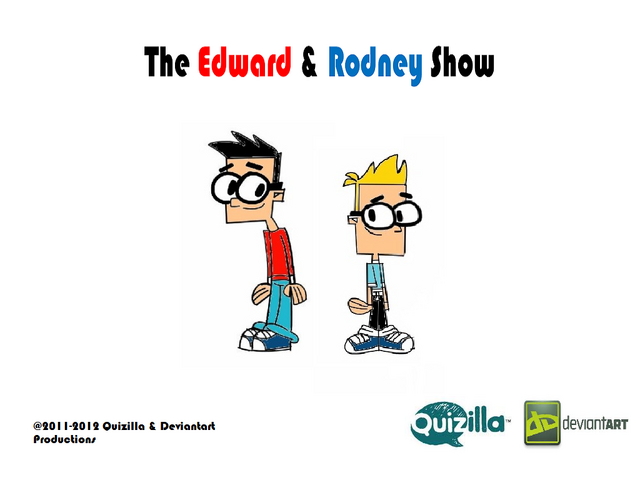 The Edward & Rodney Show

@2011-2012 Quizilla & Deviantart Productions

Quizilla™

deviantART